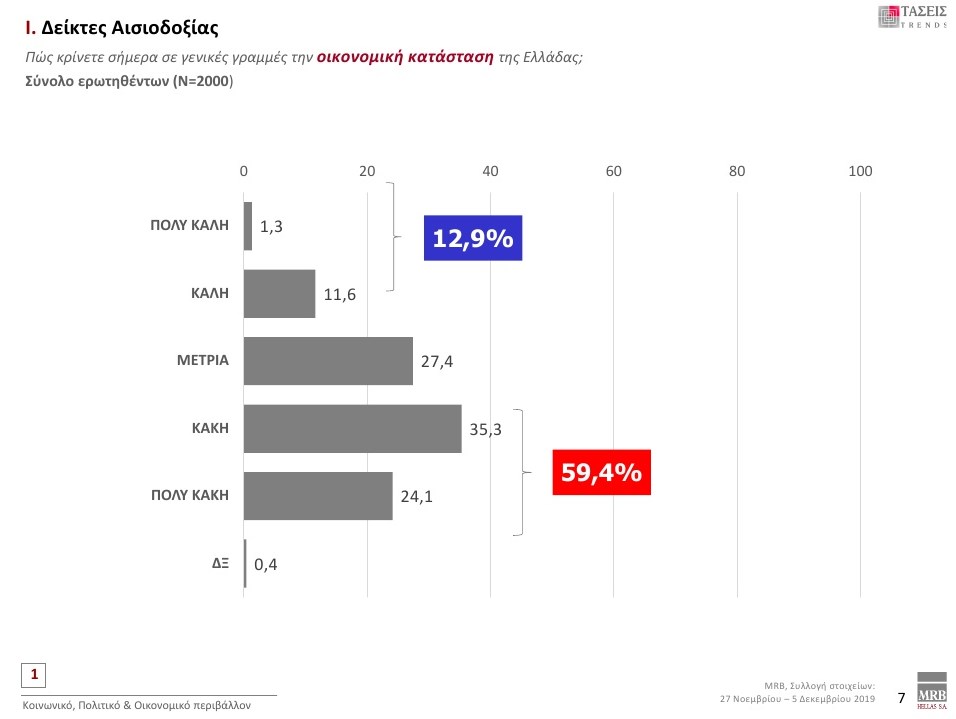 I. Δείκτες Αισιοδοξίας

ΤΑΣΕΙΣ TRENDS

Πώς κρίνετε σήμερα σε γενικές γραμμές την οικονομική κατάσταση της Ελλάδας;

Σύνολο ερωτηθέντων (N=2000)

0 20 40 60 80 100

ΠΟΛΥ ΚΑΛΗ 1,3

ΚΑΛΗ 11,6

12,9%

ΜΕΤΡΙΑ 27,4

ΚΑΚΗ 35,3

ΠΟΛΥ ΚΑΚΗ 24,1

59,4%

ΔΞ 0,4

1

Κοινωνικό, Πολιτικό & Οικονομικό περιβάλλον

MRB, Συλλογή στοιχείων: 27 Νοεμβρίου – 5 Δεκεμβρίου 2019

7

MRB HELLAS SA